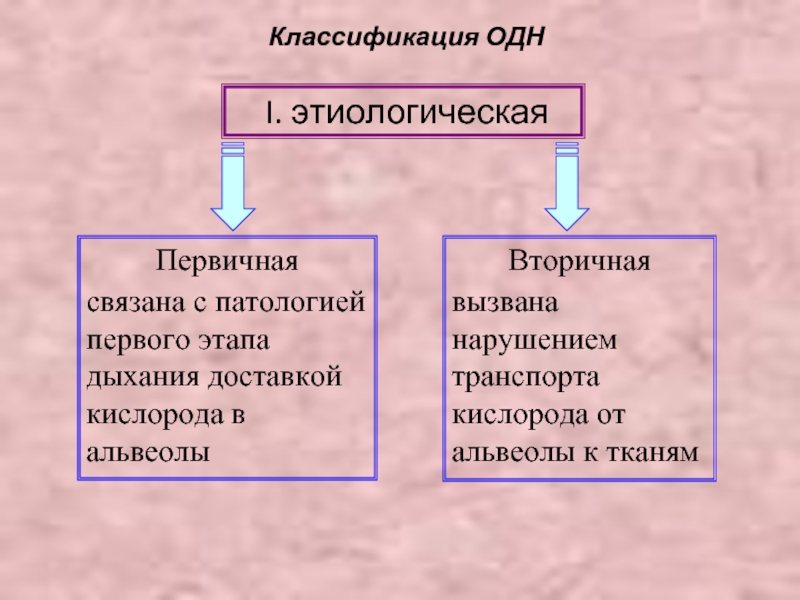 Классификация ОДН

I. этиологическая

Первичная
связана с патологией первого этапа дыхания доставкой кислорода в альвеолы

Вторичная
вызвана нарушением транспорта кислорода от альвеолы к тканям